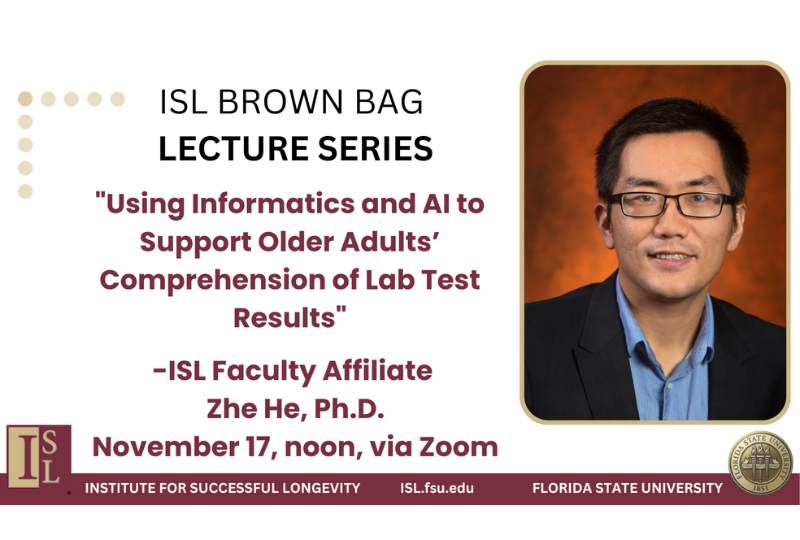 ISL BROWN BAG
LECTURE SERIES

"Using Informatics and AI to Support Older Adults' Comprehension of Lab Test Results"

-ISL Faculty Affiliate
Zhe He, Ph.D.
November 17, noon, via Zoom

ISL

INSTITUTE FOR SUCCESSFUL LONGEVITY ISL.fsu.edu FLORIDA STATE UNIVERSITY

FLORIDA STATE UNIVERSITY 1851